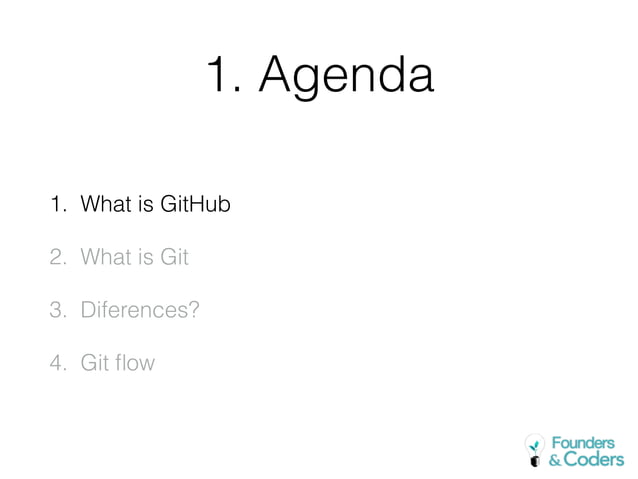 1. Agenda

1. What is GitHub
2. What is Git
3. Diferences?
4. Git flow

Founders & Coders